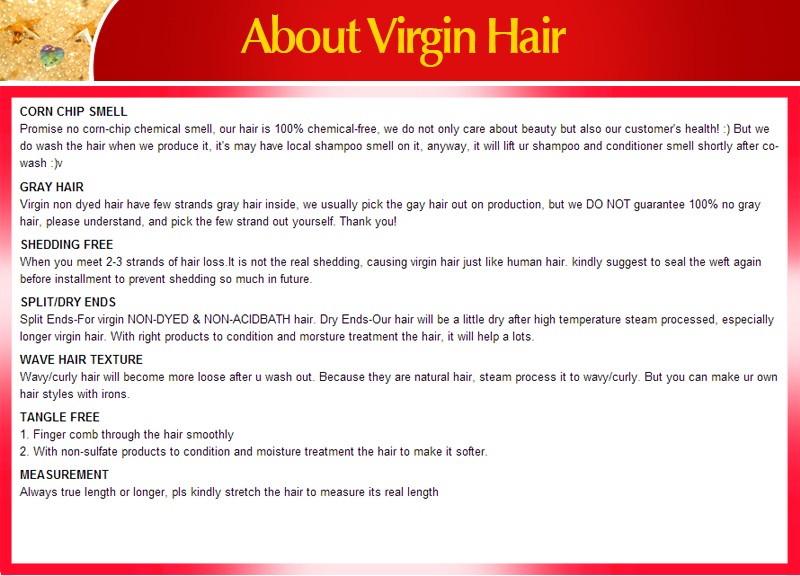 About Virgin Hair

CORN CHIP SMELL
Promise no corn-chip chemical smell, our hair is 100% chemical-free, we do not only care about beauty but also our customer's health! :) But we do wash the hair when we produce it, it's may have local shampoo smell on it, anyway, it will lift ur shampoo and conditioner smell shortly after co-wash :)v

GRAY HAIR
Virgin non dyed hair have few strands gray hair inside, we usually pick the gay hair out on production, but we DO NOT guarantee 100% no gray hair, please understand, and pick the few strand out yourself. Thank you!

SHEDDING FREE
When you meet 2-3 strands of hair loss.It is not the real shedding, causing virgin hair just like human hair. kindly suggest to seal the weft again before installment to prevent shedding so much in future.

SPLIT/DRY ENDS
Split Ends-For virgin NON-DYED & NON-ACIDBATH hair. Dry Ends-Our hair will be a little dry after high temperature steam processed, especially longer virgin hair. With right products to condition and morsture treatment the hair, it will help a lots.

WAVE HAIR TEXTURE
Wavy/curly hair will become more loose after u wash out. Because they are natural hair, steam process it to wavy/curly. But you can make ur own hair styles with irons.

TANGLE FREE
1. Finger comb through the hair smoothly
2. With non-sulfate products to condition and moisture treatment the hair to make it softer.

MEASUREMENT
Always true length or longer, pls kindly stretch the hair to measure its real length